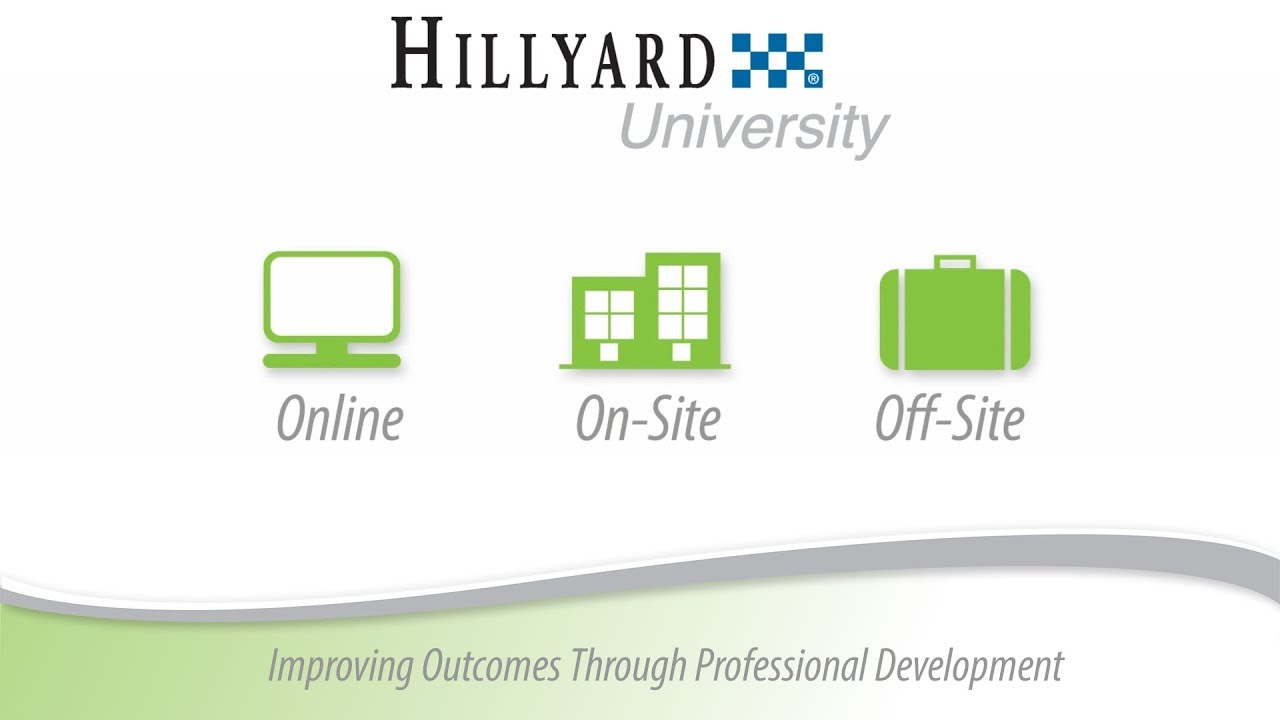 HILLYARD®
University

Online

On-Site

Off-Site

Improving Outcomes Through Professional Development